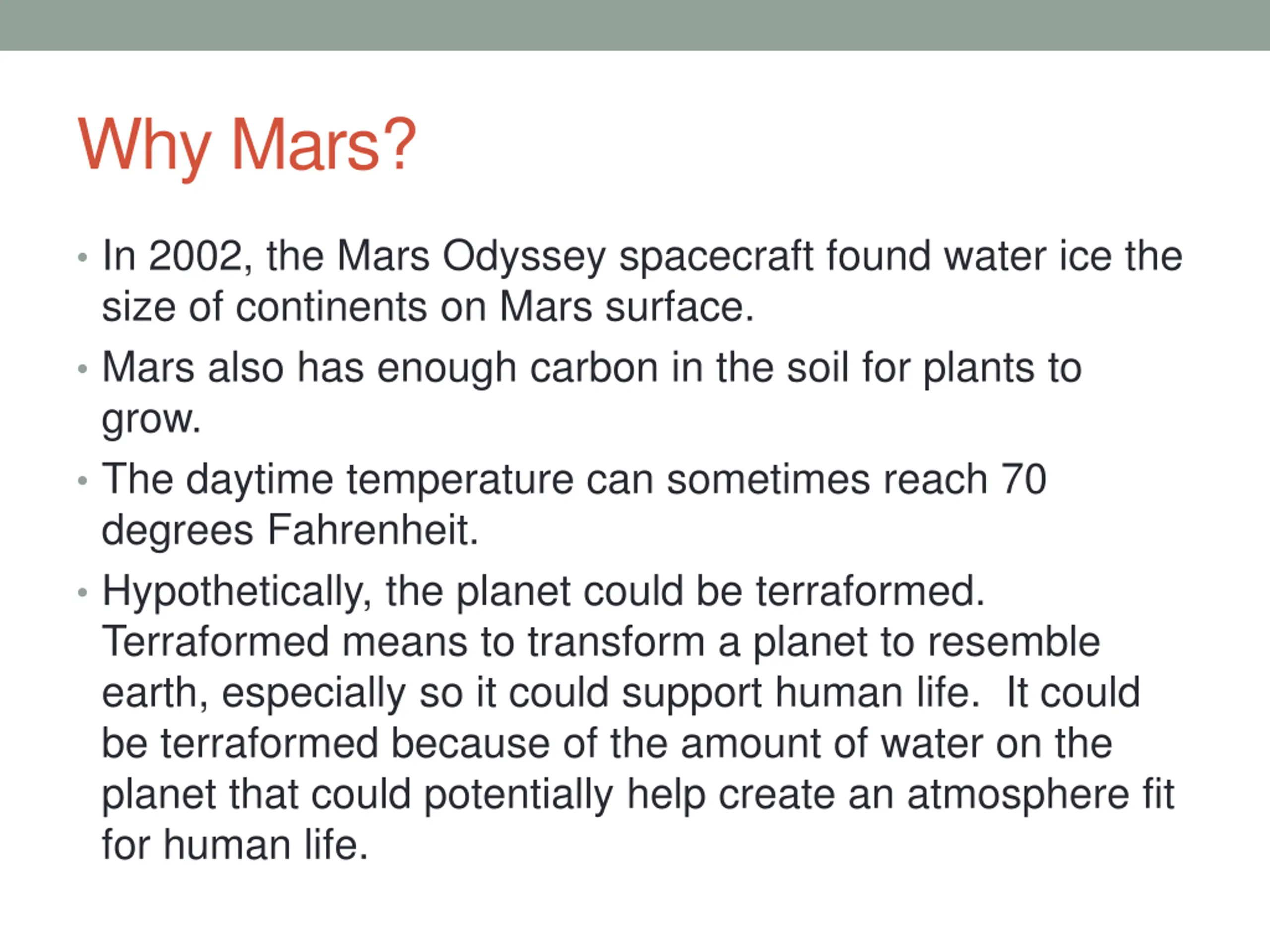 Why Mars?

• In 2002, the Mars Odyssey spacecraft found water ice the size of continents on Mars surface.
• Mars also has enough carbon in the soil for plants to grow.
• The daytime temperature can sometimes reach 70 degrees Fahrenheit.
• Hypothetically, the planet could be terraformed. Terraformed means to transform a planet to resemble earth, especially so it could support human life. It could be terraformed because of the amount of water on the planet that could potentially help create an atmosphere fit for human life.